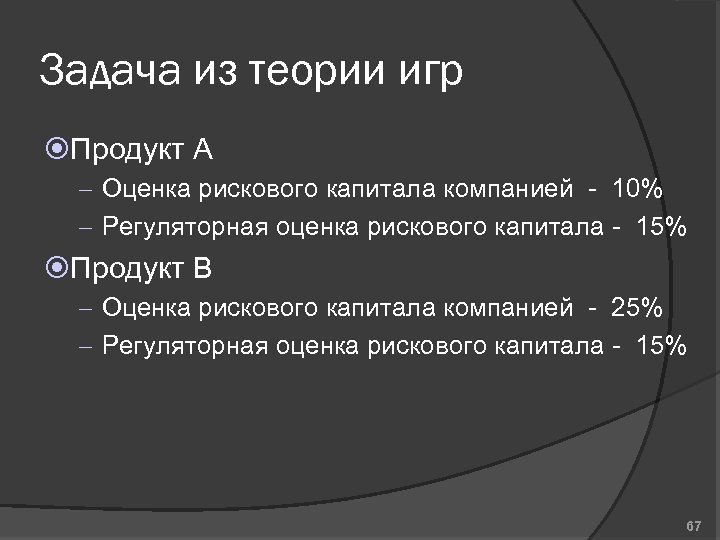 Задача из теории игр

Продукт А
– Оценка рискового капитала компанией - 10%
– Регуляторная оценка рискового капитала - 15%

Продукт В
– Оценка рискового капитала компанией - 25%
– Регуляторная оценка рискового капитала - 15%

67